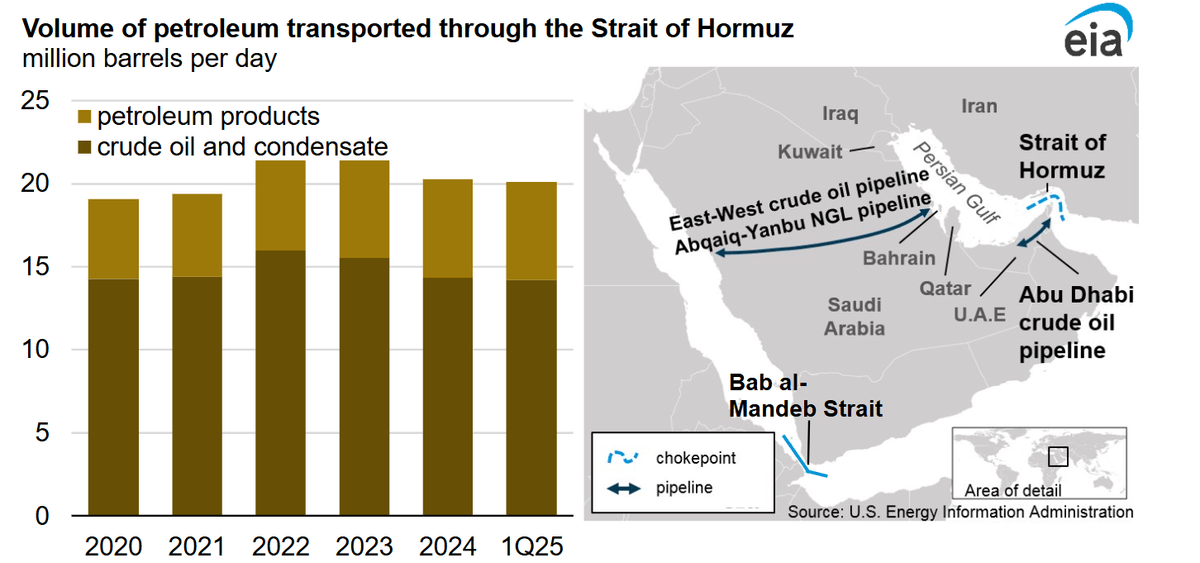 Volume of petroleum transported through the Strait of Hormuz
million barrels per day

eia

25
20
15
10
5
0

petroleum products
crude oil and condensate

2020 2021 2022 2023 2024 1Q25

Iraq
Iran
Kuwait
Persian Gulf
Strait of Hormuz
East-West crude oil pipeline
Abqaiq-Yanbu NGL pipeline
Bahrain
Qatar
Saudi Arabia
U.A.E
Abu Dhabi crude oil pipeline
Bab al-Mandeb Strait
chokepoint
pipeline
Area of detail
Source: U.S. Energy Information Administration